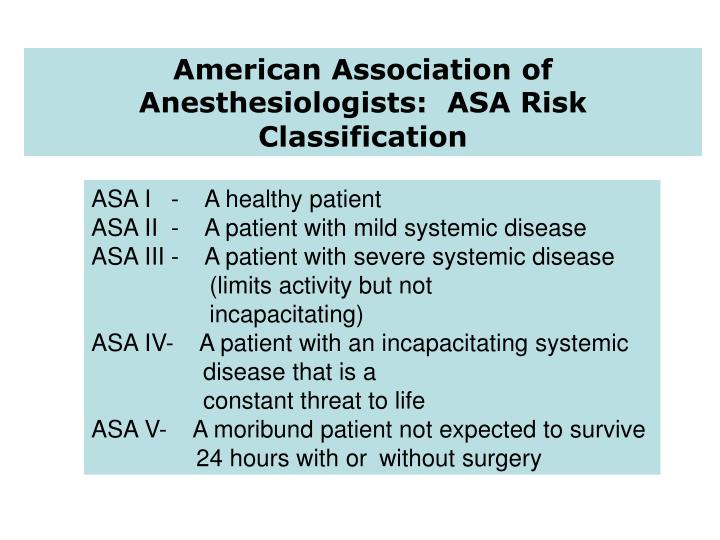 American Association of Anesthesiologists:  ASA Risk Classification

ASA I   -    A healthy patient
ASA II  -    A patient with mild systemic disease
ASA III -    A patient with severe systemic disease (limits activity but not incapacitating)
ASA IV-    A patient with an incapacitating systemic disease that is a constant threat to life
ASA V-    A moribund patient not expected to survive 24 hours with or  without surgery